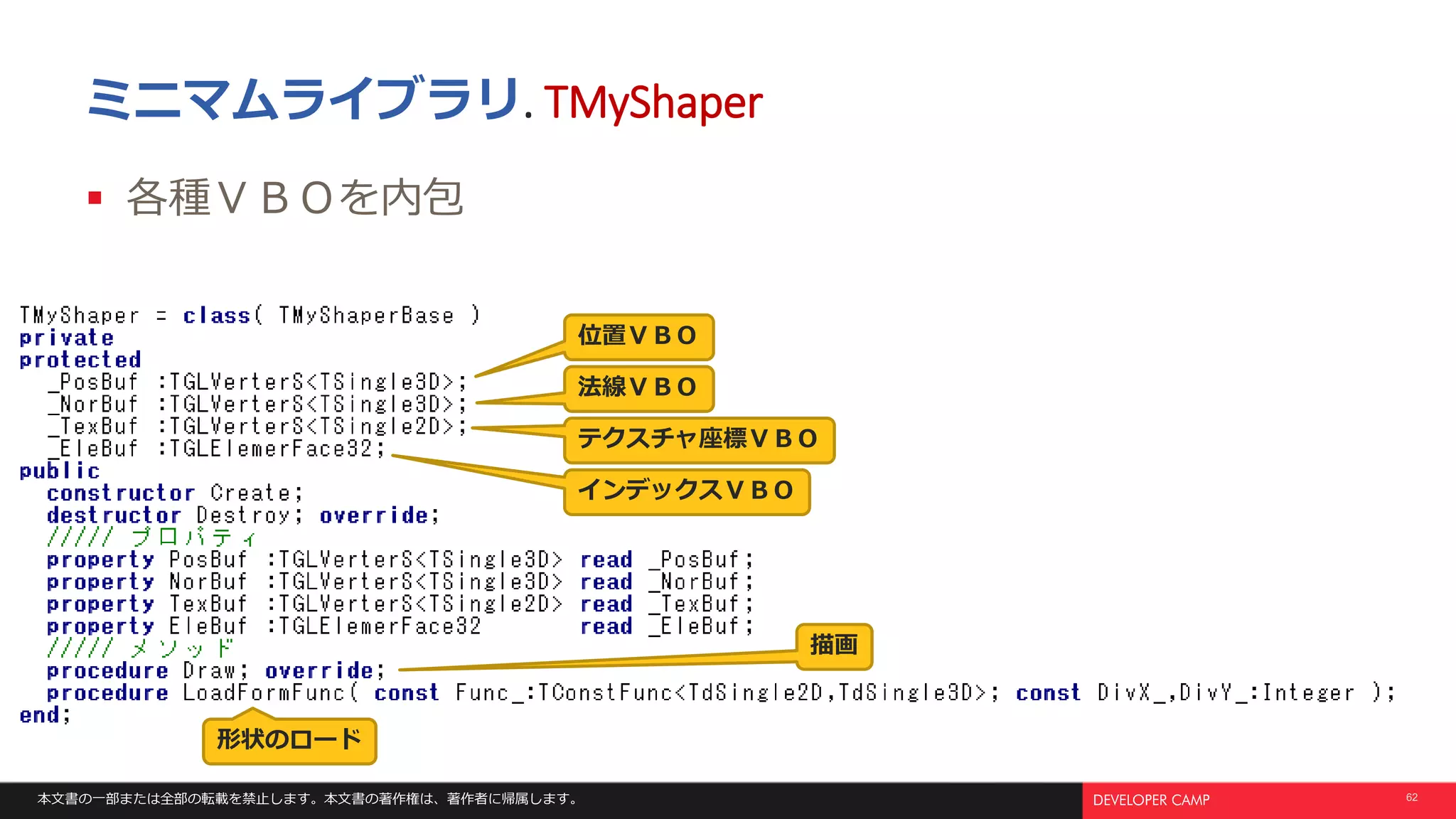 ミニマムライブラリ. TMyShaper

▪ 各種ＶＢＯを内包

TMyShaper = class( TMyShaperBase )
private
protected
  _PosBuf :TGLVerterS<TSingle3D>;
  _NorBuf :TGLVerterS<TSingle3D>;
  _TexBuf :TGLVerterS<TSingle2D>;
  _EleBuf :TGLElemerFace32;
public
  constructor Create;
  destructor Destroy; override;
  ///// プロパティ
  property PosBuf :TGLVerterS<TSingle3D> read _PosBuf;
  property NorBuf :TGLVerterS<TSingle3D> read _NorBuf;
  property TexBuf :TGLVerterS<TSingle2D> read _TexBuf;
  property EleBuf :TGLElemerFace32 read _EleBuf;
  ///// メソッド
  procedure Draw; override;
  procedure LoadFormFunc( const Func_:TConstFunc<TdSingle2D,TdSingle3D>; const DivX_,DivY_:Integer );
end;

位置ＶＢＯ
法線ＶＢＯ
テクスチャ座標ＶＢＯ
インデックスＶＢＯ
描画
形状のロード

本文書の一部または全部の転載を禁止します。本文書の著作権は、著作者に帰属します。
DEVELOPER CAMP
62